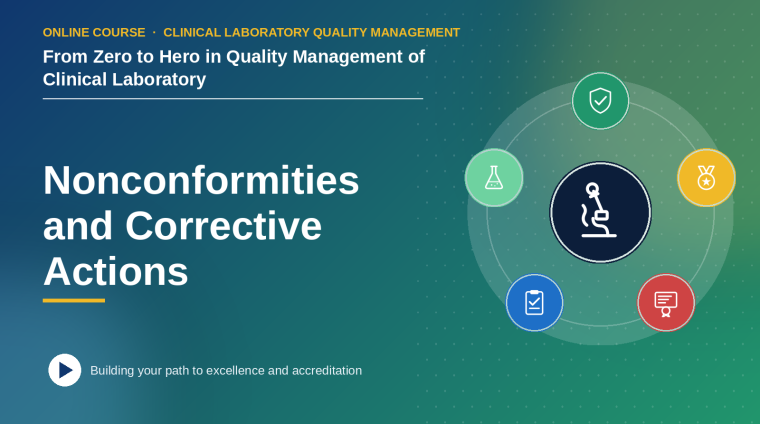 ONLINE COURSE · CLINICAL LABORATORY QUALITY MANAGEMENT

From Zero to Hero in Quality Management of Clinical Laboratory

Nonconformities and Corrective Actions

Building your path to excellence and accreditation